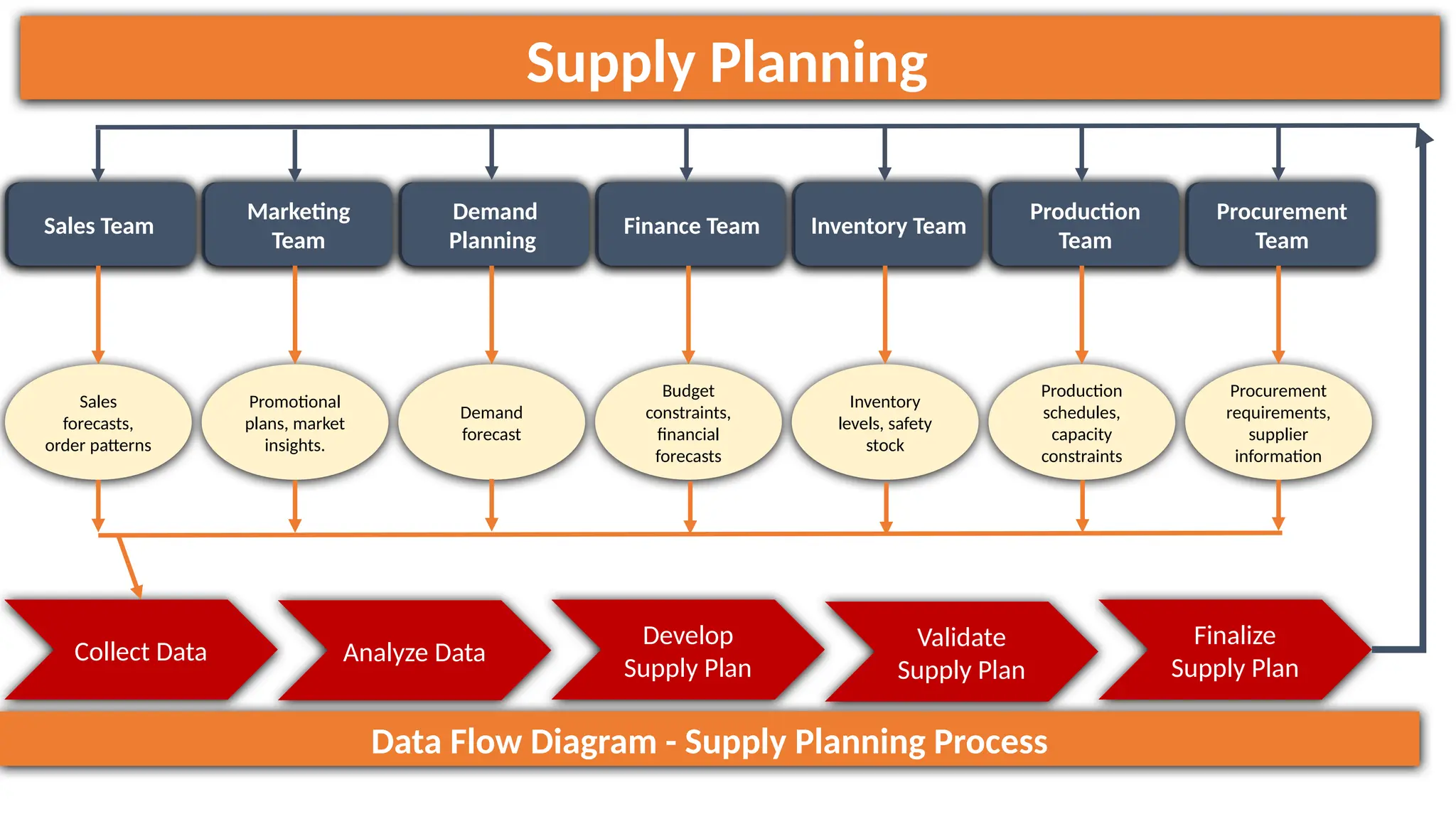 Supply Planning

Sales Team

Marketing Team

Demand Planning

Finance Team

Inventory Team

Production Team

Procurement Team

Sales forecasts, order patterns

Promotional plans, market insights.

Demand forecast

Budget constraints, financial forecasts

Inventory levels, safety stock

Production schedules, capacity constraints

Procurement requirements, supplier information

Collect Data

Analyze Data

Develop Supply Plan

Validate Supply Plan

Finalize Supply Plan

Data Flow Diagram - Supply Planning Process